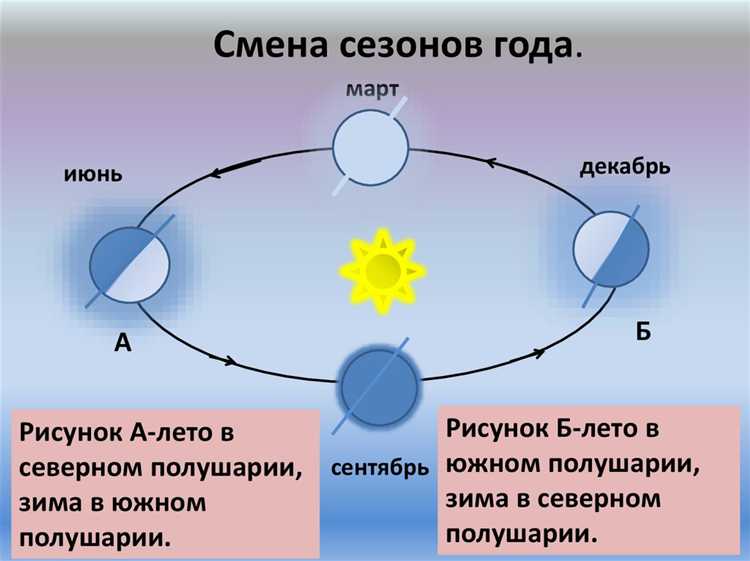 Смена сезонов года.

март

июнь

декабрь

А

Б

сентябрь

Рисунок А-лето в северном полушарии, зима в южном полушарии.

Рисунок Б-лето в южном полушарии, зима в северном полушарии.